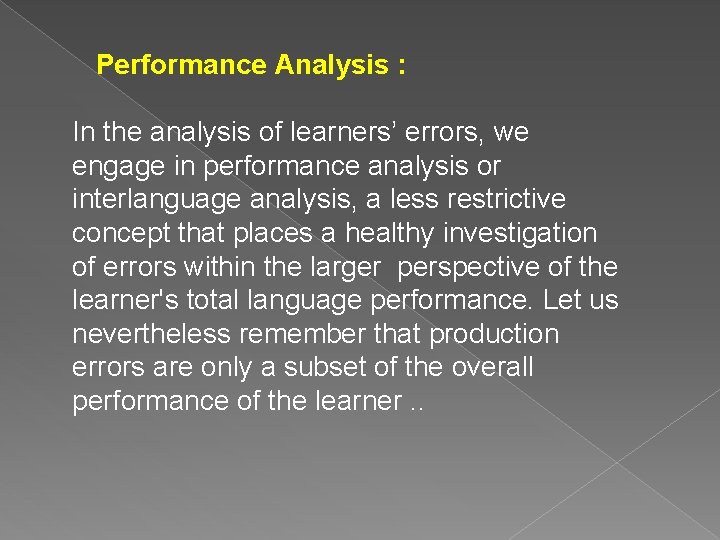 Performance Analysis :

In the analysis of learners’ errors, we engage in performance analysis or interlanguage analysis, a less restrictive concept that places a healthy investigation of errors within the larger perspective of the learner's total language performance. Let us nevertheless remember that production errors are only a subset of the overall performance of the learner ..